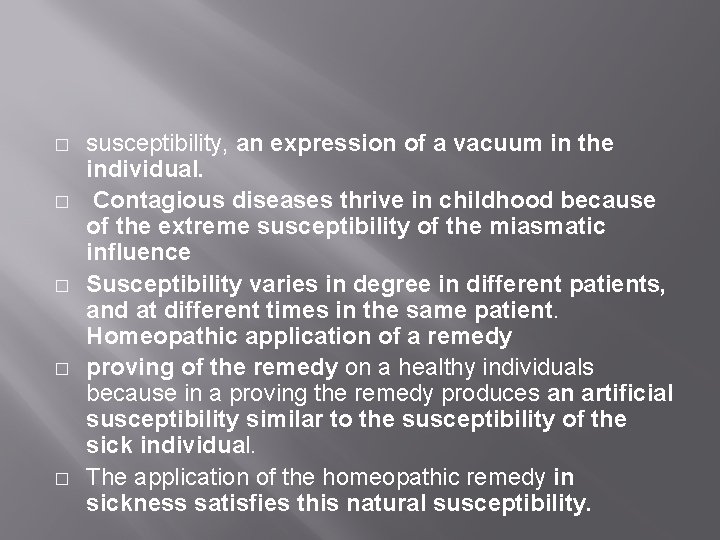 □ susceptibility, an expression of a vacuum in the individual.

□ Contagious diseases thrive in childhood because of the extreme susceptibility of the miasmatic influence

□ Susceptibility varies in degree in different patients, and at different times in the same patient. Homeopathic application of a remedy

□ proving of the remedy on a healthy individuals because in a proving the remedy produces an artificial susceptibility similar to the susceptibility of the sick individual.

□ The application of the homeopathic remedy in sickness satisfies this natural susceptibility.